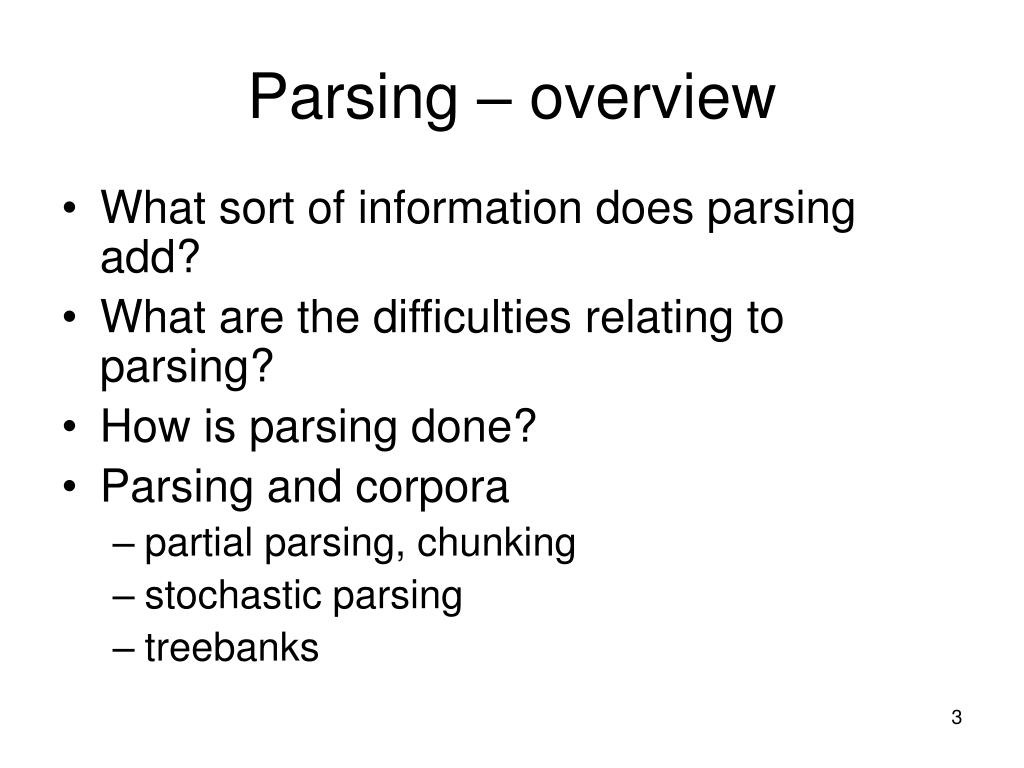 Parsing – overview

• What sort of information does parsing add?
• What are the difficulties relating to parsing?
• How is parsing done?
• Parsing and corpora
  – partial parsing, chunking
  – stochastic parsing
  – treebanks

3